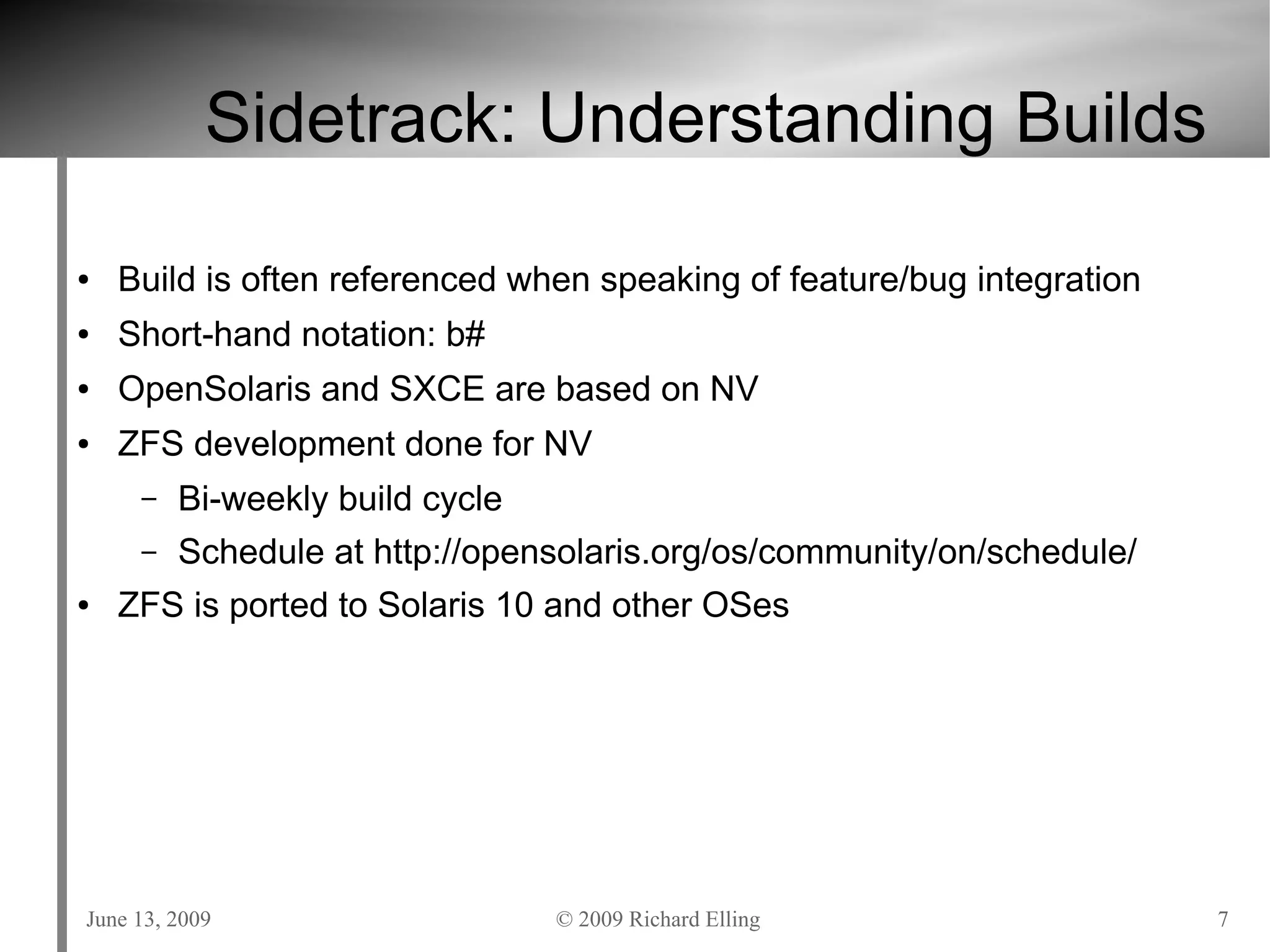 Sidetrack: Understanding Builds

• Build is often referenced when speaking of feature/bug integration
• Short-hand notation: b#
• OpenSolaris and SXCE are based on NV
• ZFS development done for NV
  – Bi-weekly build cycle
  – Schedule at http://opensolaris.org/os/community/on/schedule/
• ZFS is ported to Solaris 10 and other OSes

June 13, 2009 © 2009 Richard Elling 7